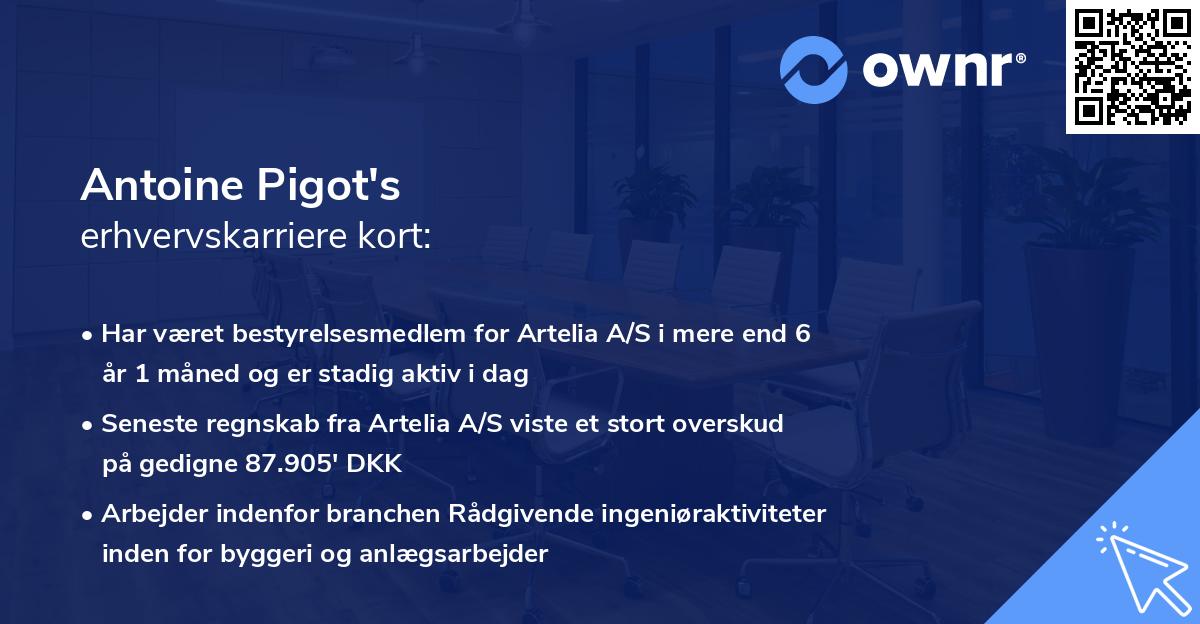 ownr®

Antoine Pigot's
erhvervskarriere kort:

• Har været bestyrelsesmedlem for Artelia A/S i mere end 6 år 1 måned og er stadig aktiv i dag

• Seneste regnskab fra Artelia A/S viste et stort overskud på gedigne 87.905' DKK

• Arbejder indenfor branchen Rådgivende ingeniøraktiviteter inden for byggeri og anlægsarbejder